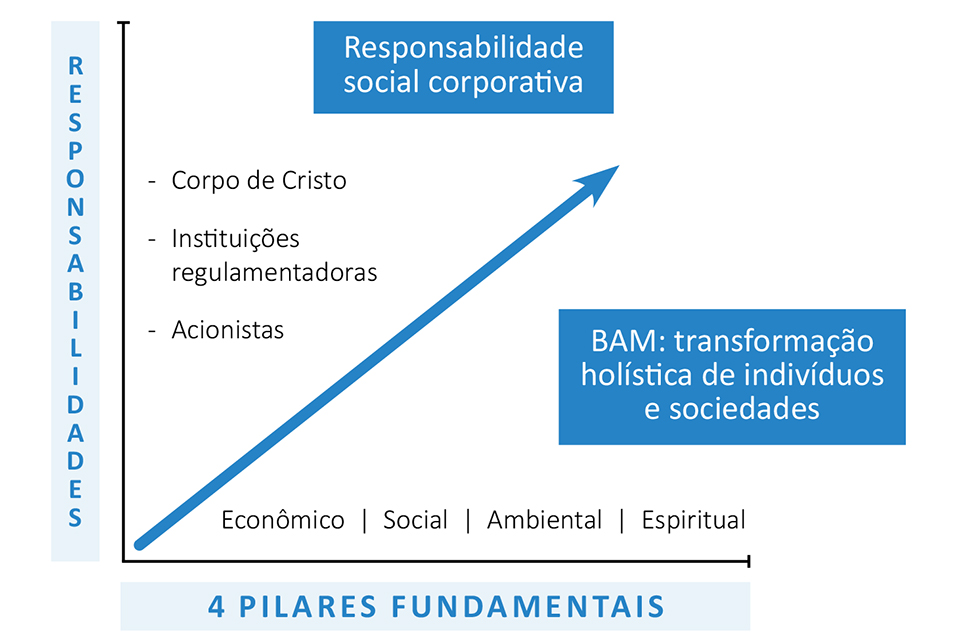 RESPONSABILIDADES

Responsabilidade social corporativa

- Corpo de Cristo
- Instituições regulamentadoras
- Acionistas

BAM: transformação holística de indivíduos e sociedades

Econômico | Social | Ambiental | Espiritual

4 PILARES FUNDAMENTAIS